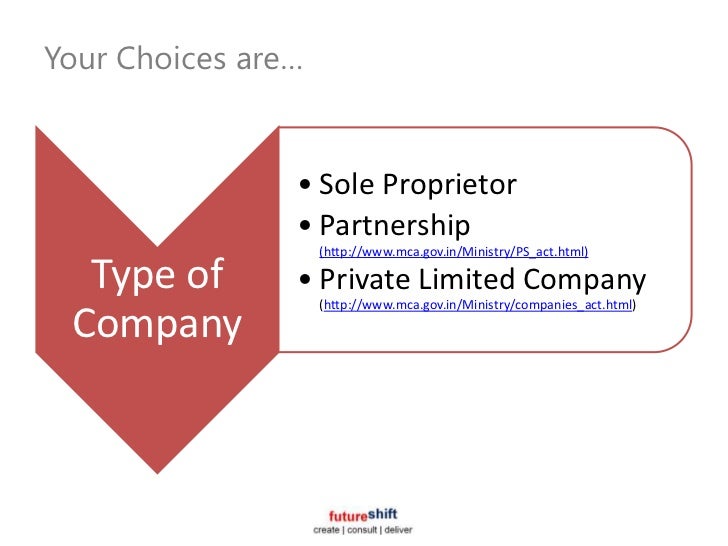 Your Choices are…

Type of Company

• Sole Proprietor
• Partnership
(http://www.mca.gov.in/Ministry/PS_act.html)
• Private Limited Company
(http://www.mca.gov.in/Ministry/companies_act.html)

futureshift
create | consult | deliver